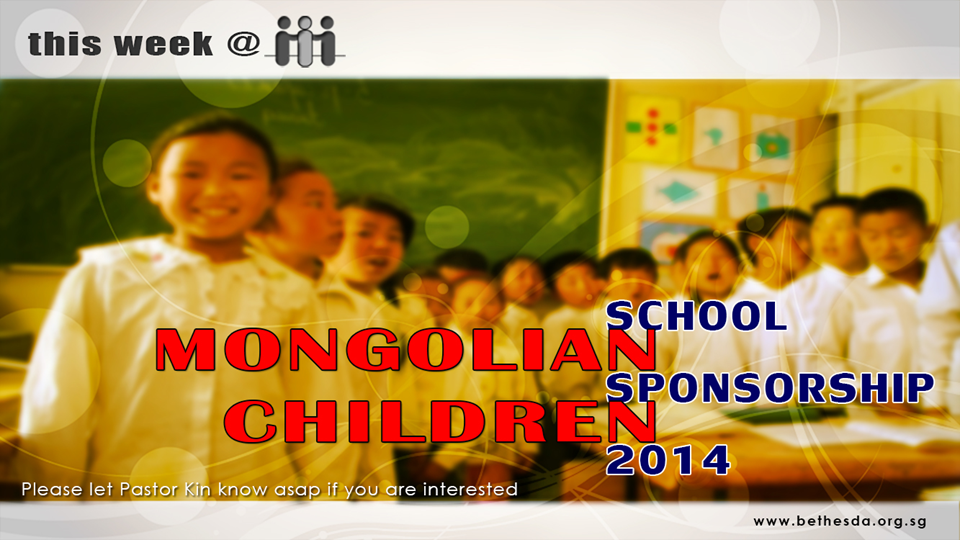 this week @

MONGOLIAN CHILDREN

SCHOOL SPONSORSHIP 2014

Please let Pastor Kin know asap if you are interested

www.bethesda.org.sg